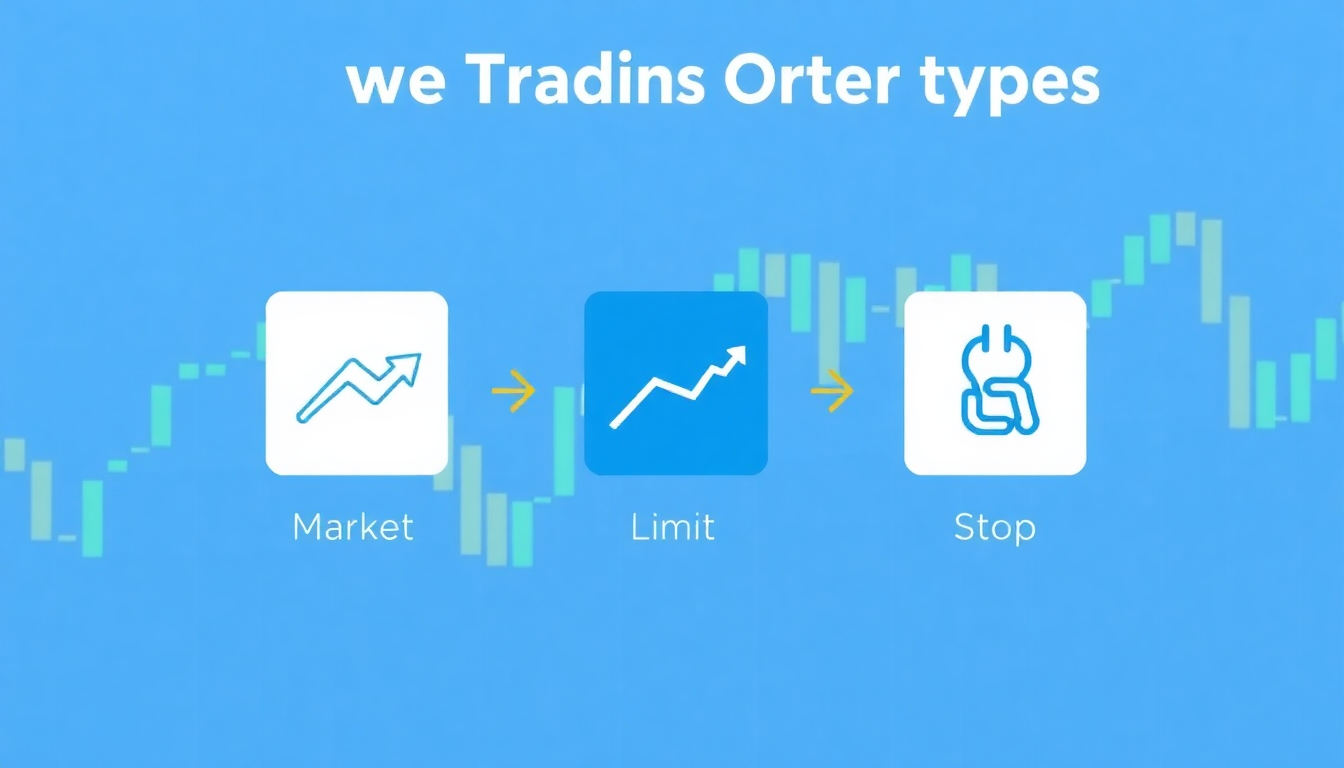 we Tradins Orter types

Market

Limit

Stop